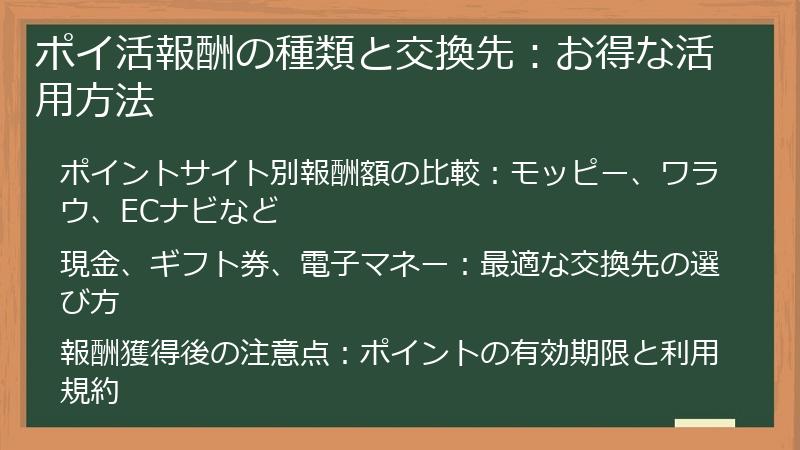 ポイ活報酬の種類と交換先：お得な活用方法

ポイントサイト別報酬額の比較：モッピー、ワラウ、ECナビなど

現金、ギフト券、電子マネー：最適な交換先の選び方

報酬獲得後の注意点：ポイントの有効期限と利用規約